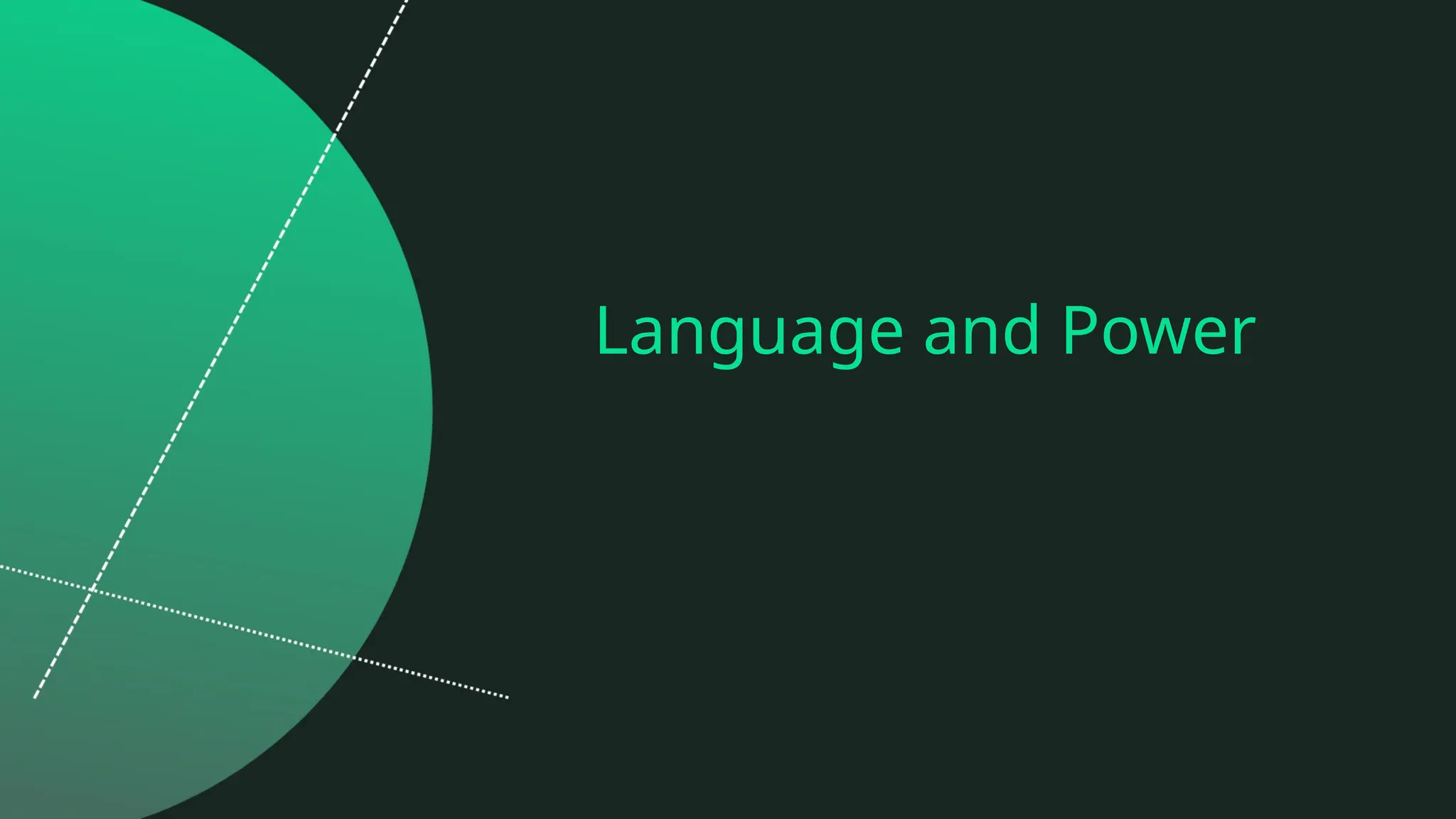 Language and Power